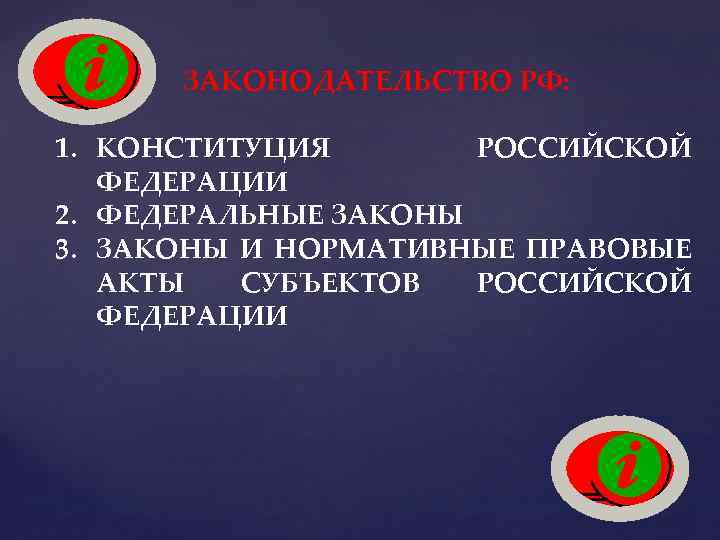 i

ЗАКОНОДАТЕЛЬСТВО РФ:

1. КОНСТИТУЦИЯ РОССИЙСКОЙ ФЕДЕРАЦИИ
2. ФЕДЕРАЛЬНЫЕ ЗАКОНЫ
3. ЗАКОНЫ И НОРМАТИВНЫЕ ПРАВОВЫЕ АКТЫ СУБЪЕКТОВ РОССИЙСКОЙ ФЕДЕРАЦИИ

i